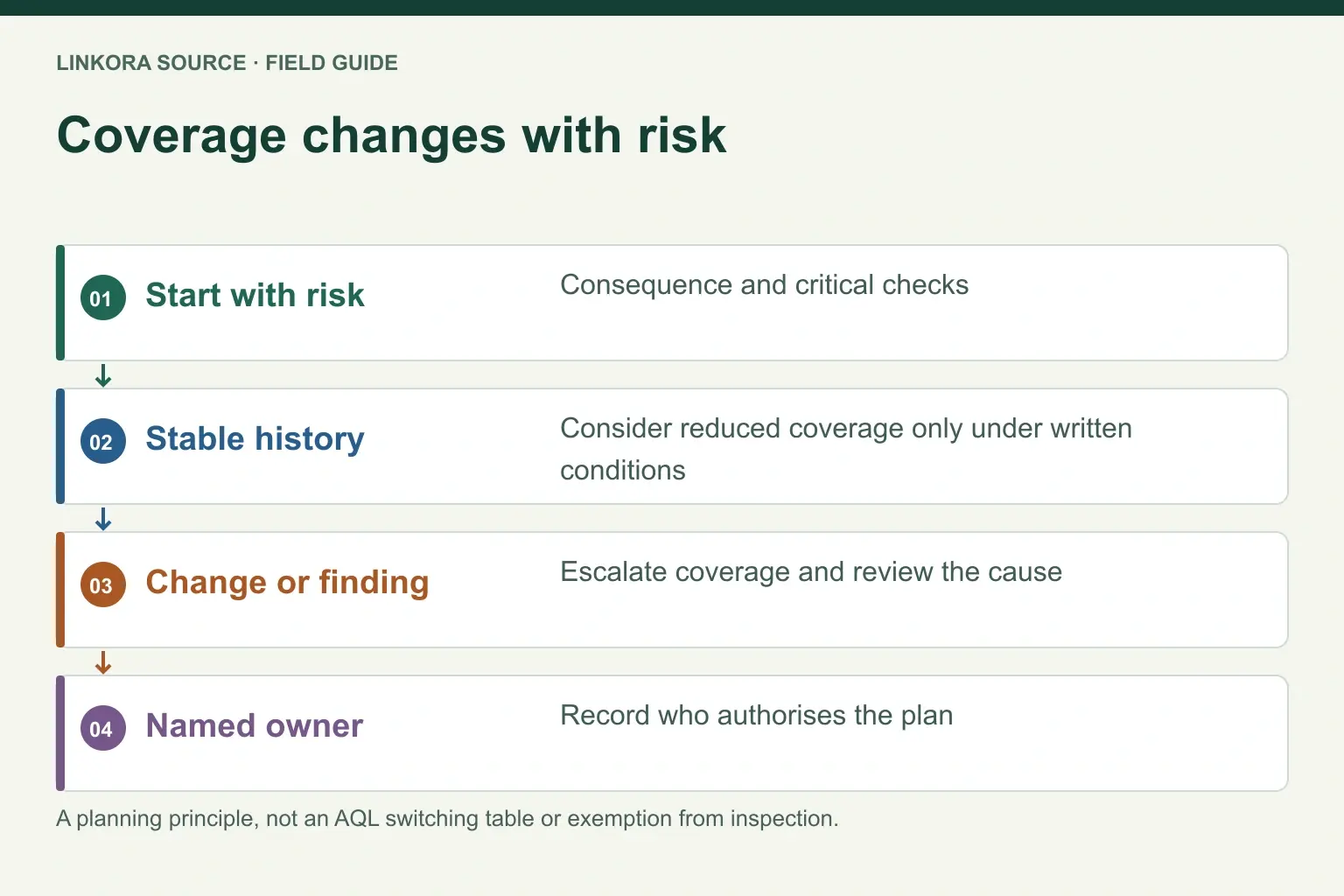 LINKORA SOURCE · FIELD GUIDE

Coverage changes with risk

01 Start with risk

Consequence and critical checks

02 Stable history

Consider reduced coverage only under written conditions

03 Change or finding

Escalate coverage and review the cause

04 Named owner

Record who authorises the plan

A planning principle, not an AQL switching table or exemption from inspection.